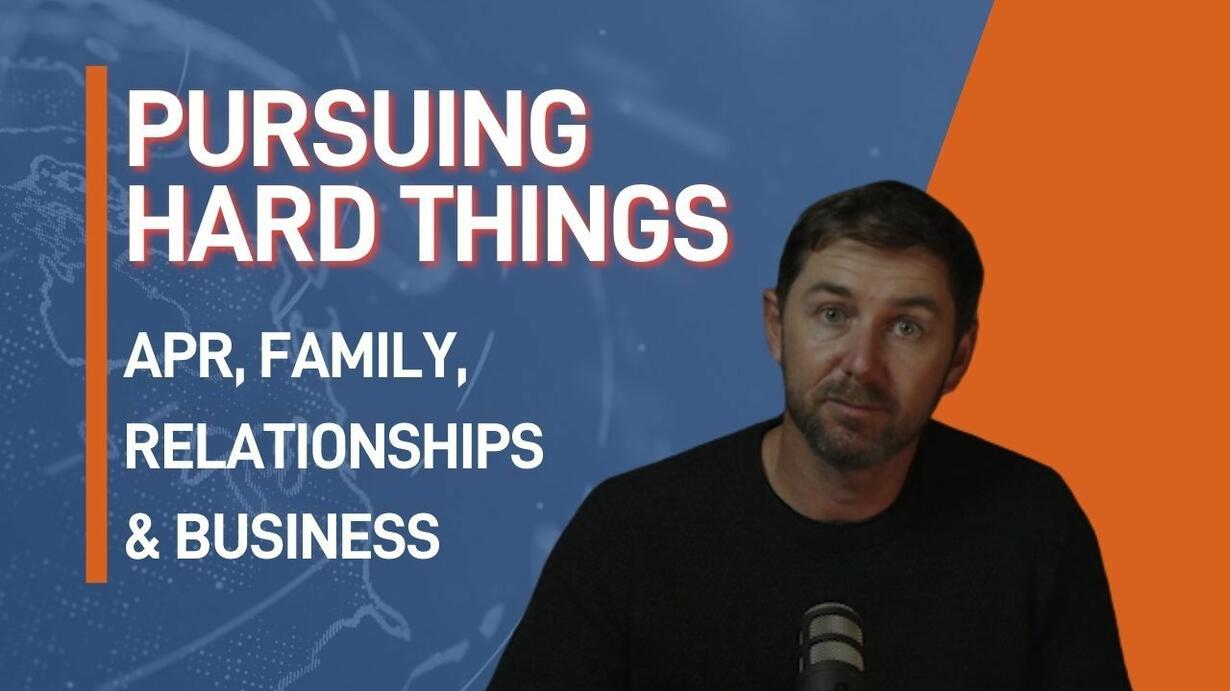 PURSUING HARD THINGS

APR, FAMILY, RELATIONSHIPS & BUSINESS